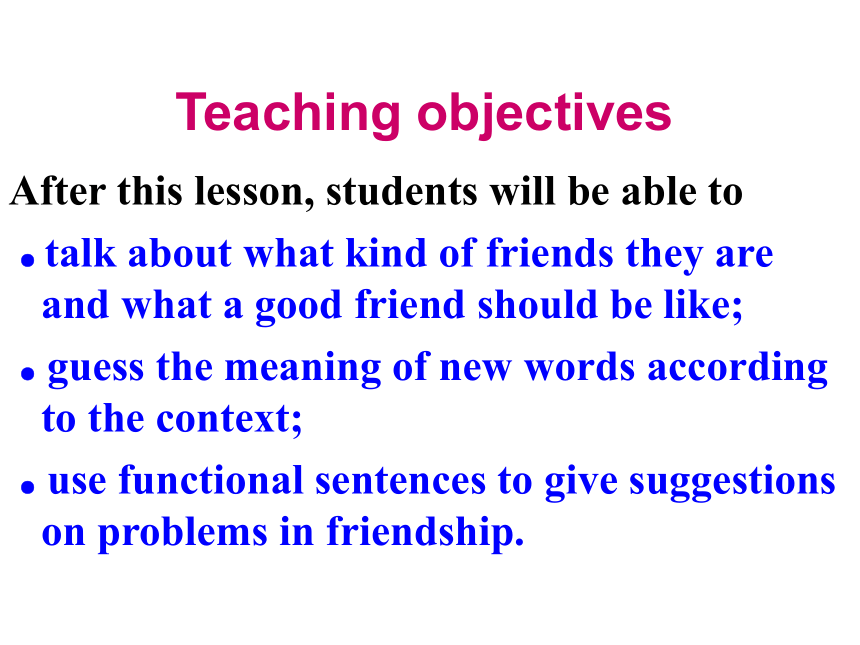 Teaching objectives

After this lesson, students will be able to

• talk about what kind of friends they are and what a good friend should be like;

• guess the meaning of new words according to the context;

• use functional sentences to give suggestions on problems in friendship.